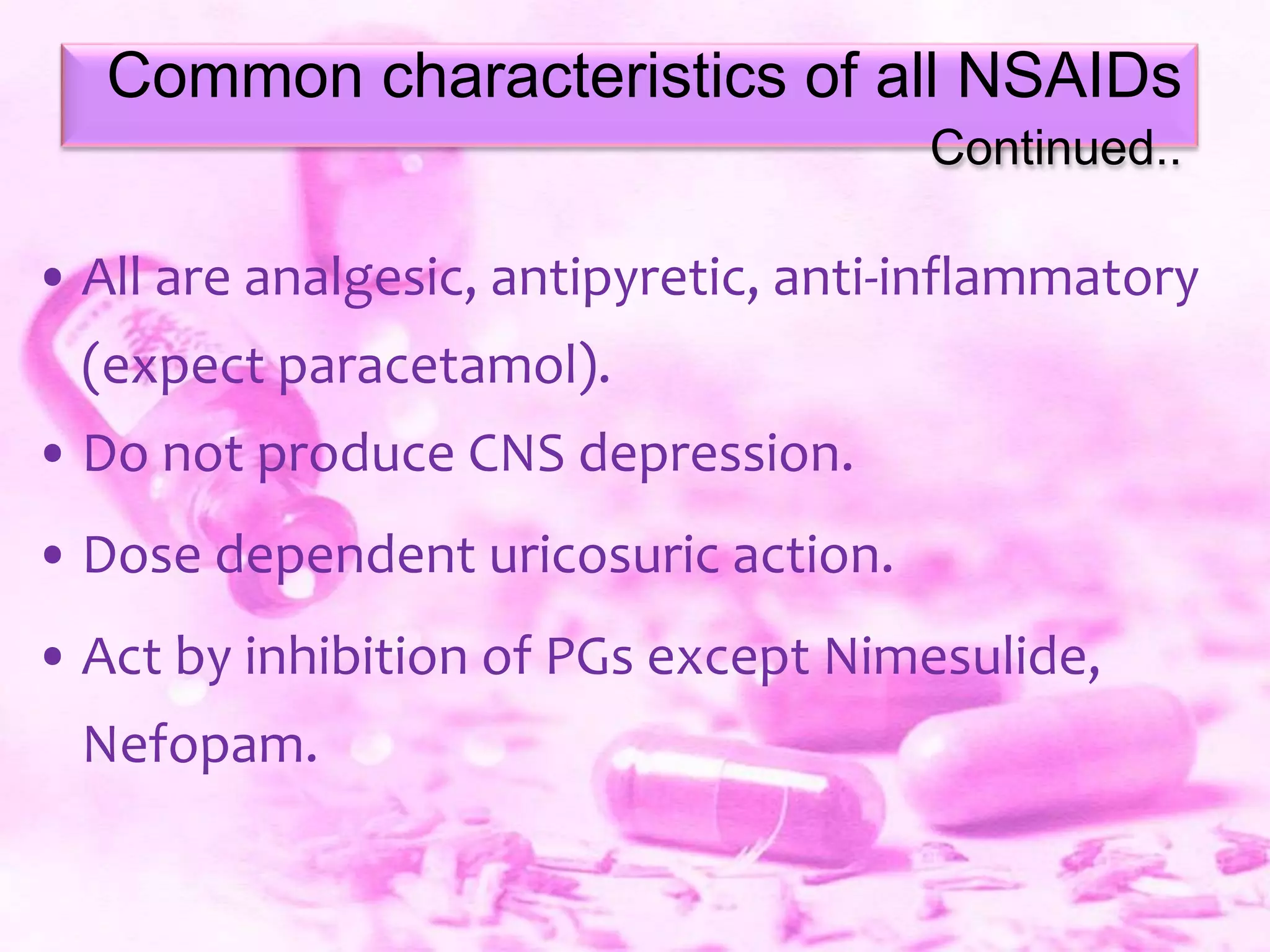 Common characteristics of all NSAIDs
Continued..

• All are analgesic, antipyretic, anti-inflammatory (expect paracetamol).

• Do not produce CNS depression.

• Dose dependent uricosuric action.

• Act by inhibition of PGs except Nimesulide, Nefopam.